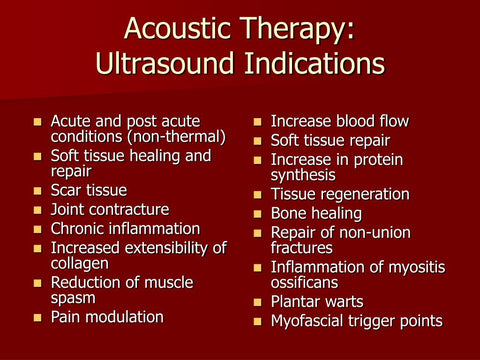 Acoustic Therapy: Ultrasound Indications

- Acute and post acute conditions (non-thermal)
- Soft tissue healing and repair
- Scar tissue
- Joint contracture
- Chronic inflammation
- Increased extensibility of collagen
- Reduction of muscle spasm
- Pain modulation

- Increase blood flow
- Soft tissue repair
- Increase in protein synthesis
- Tissue regeneration
- Bone healing
- Repair of non-union fractures
- Inflammation of myositis ossificans
- Plantar warts
- Myofascial trigger points